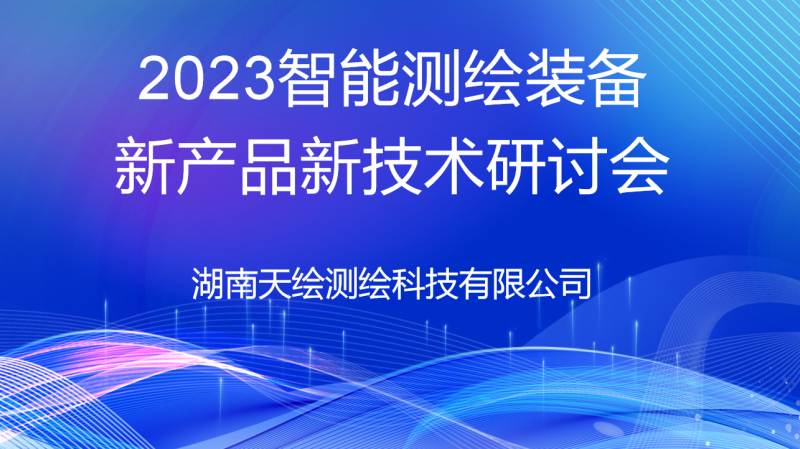 2023智能测绘装备
新产品新技术研讨会

湖南天绘测绘科技有限公司